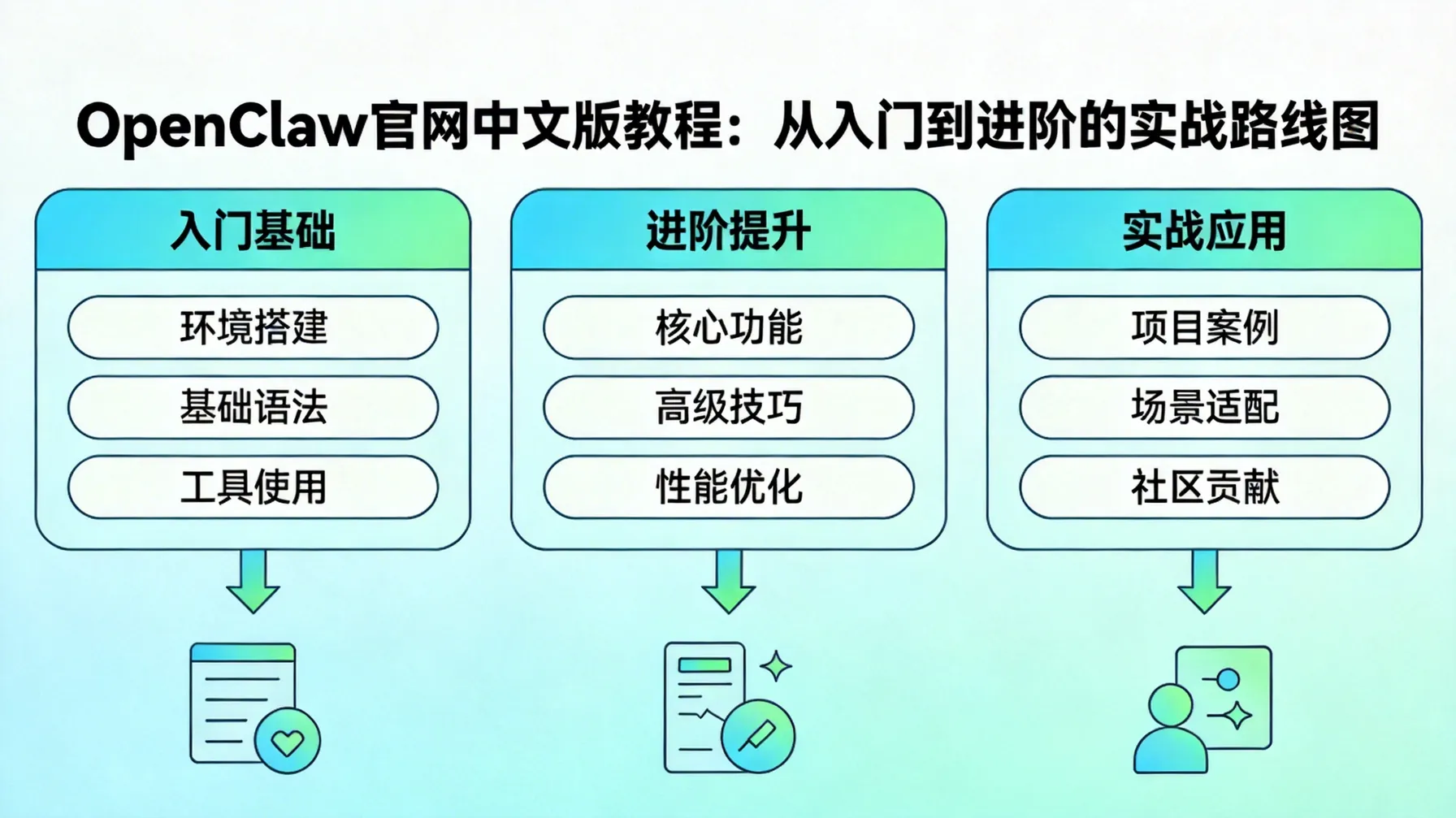 OpenClaw官网中文版教程：从入门到进阶的实战路线图

入门基础

环境搭建

基础语法

工具使用

进阶提升

核心功能

高级技巧

性能优化

实战应用

项目案例

场景适配

社区贡献